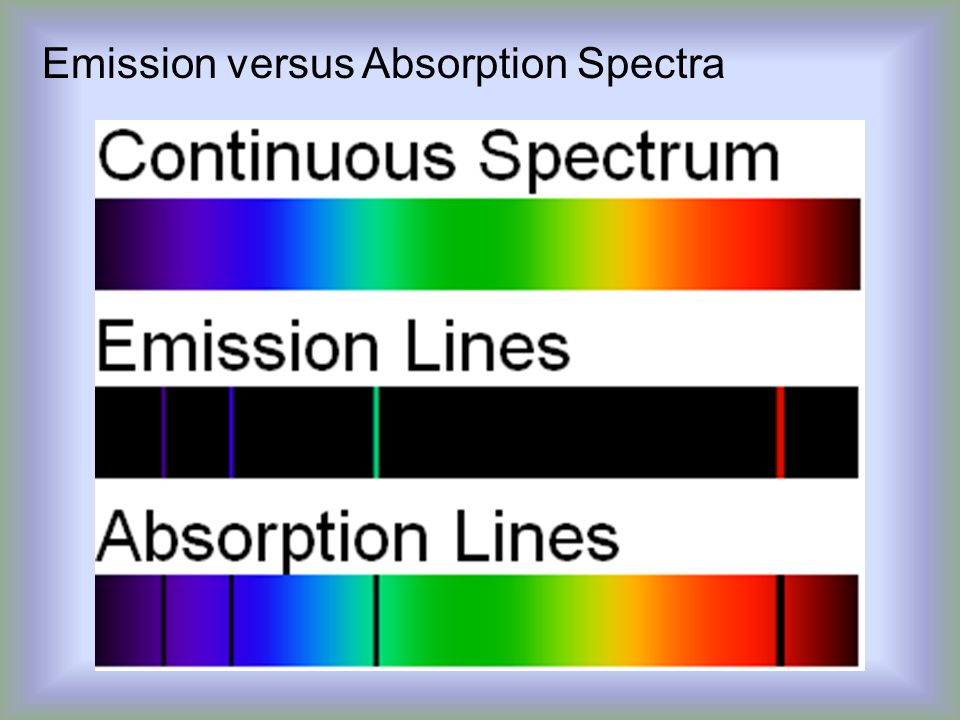 Emission versus Absorption Spectra

Continuous Spectrum

Emission Lines

Absorption Lines